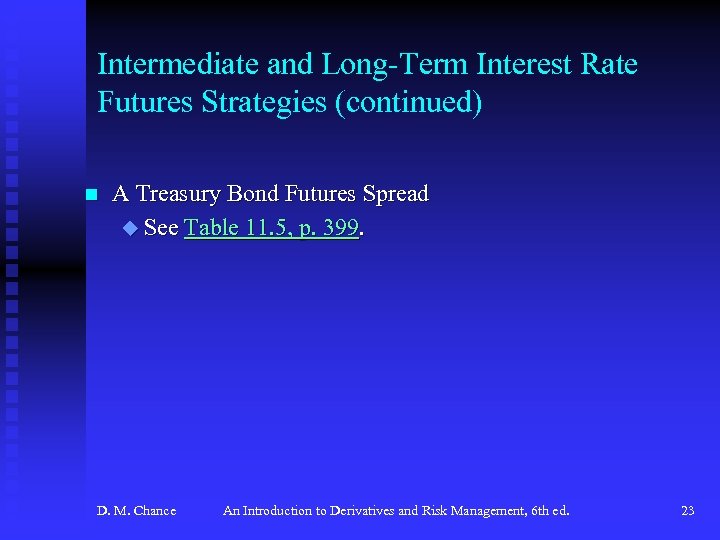 Intermediate and Long-Term Interest Rate Futures Strategies (continued)

A Treasury Bond Futures Spread

See Table 11.5, p. 399.

D. M. Chance

An Introduction to Derivatives and Risk Management, 6th ed.

23